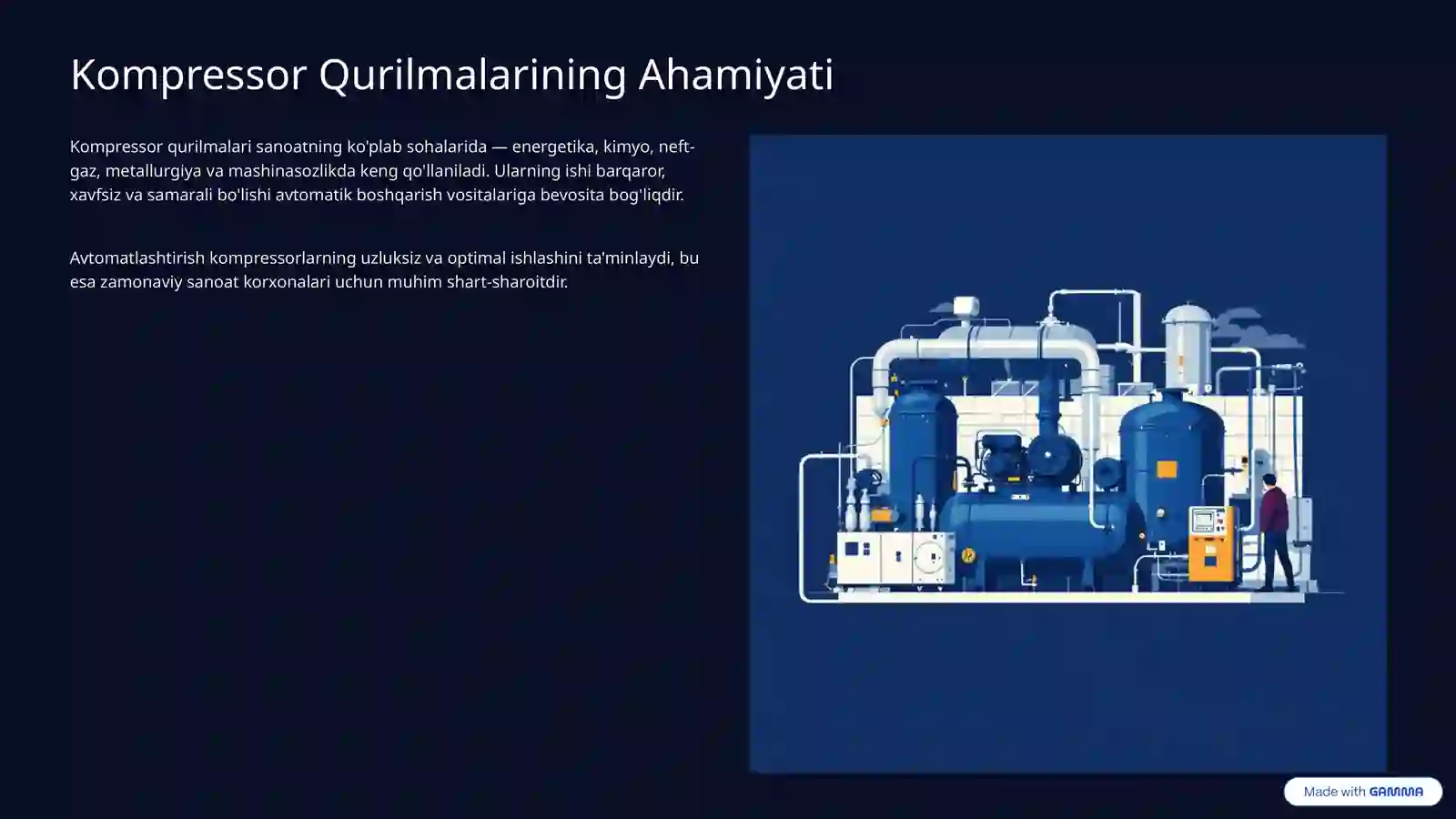 Kompressor Qurilmalarining Ahamiyati

Kompressor qurilmalari sanoatning ko'plab sohalarida — energetika, kimyo, neft-gaz, metallurgiya va mashinasozlikda keng qo'llaniladi. Ularning ishi barqaror, xavfsiz va samarali bo'lishi avtomatik boshqarish vositalariga bevosita bog'liqdir.

Avtomatlashtirish kompressorlarning uzluksiz va optimal ishlashini ta'minlaydi, bu esa zamonaviy sanoat korxonalari uchun muhim shart-sharoitdir.

Made with GAMMA